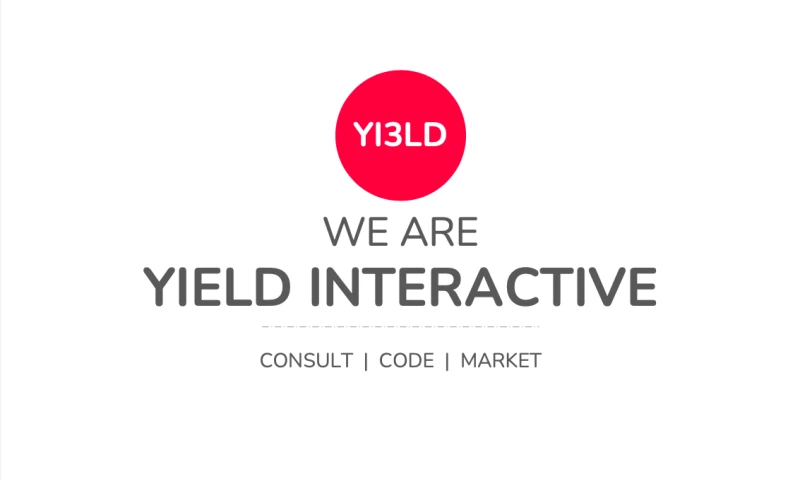 YI3LD

WE ARE
YIELD INTERACTIVE

CONSULT | CODE | MARKET